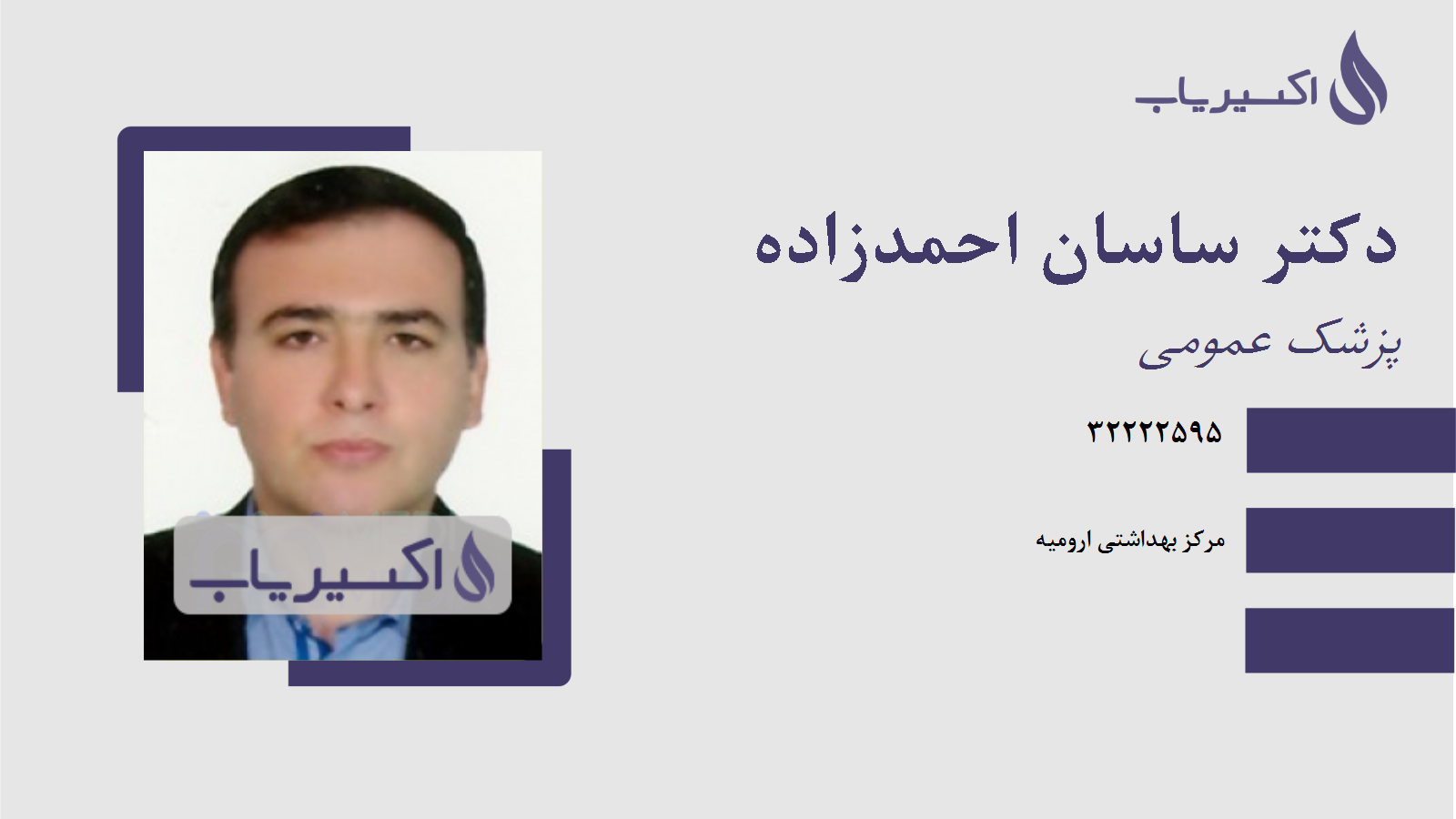 اکسیریاب

دکتر ساسان احمدزاده

پزشک عمومی

۳۲۲۲۲۵۹۵

مرکز بهداشتی ارومیه

اکسیریاب